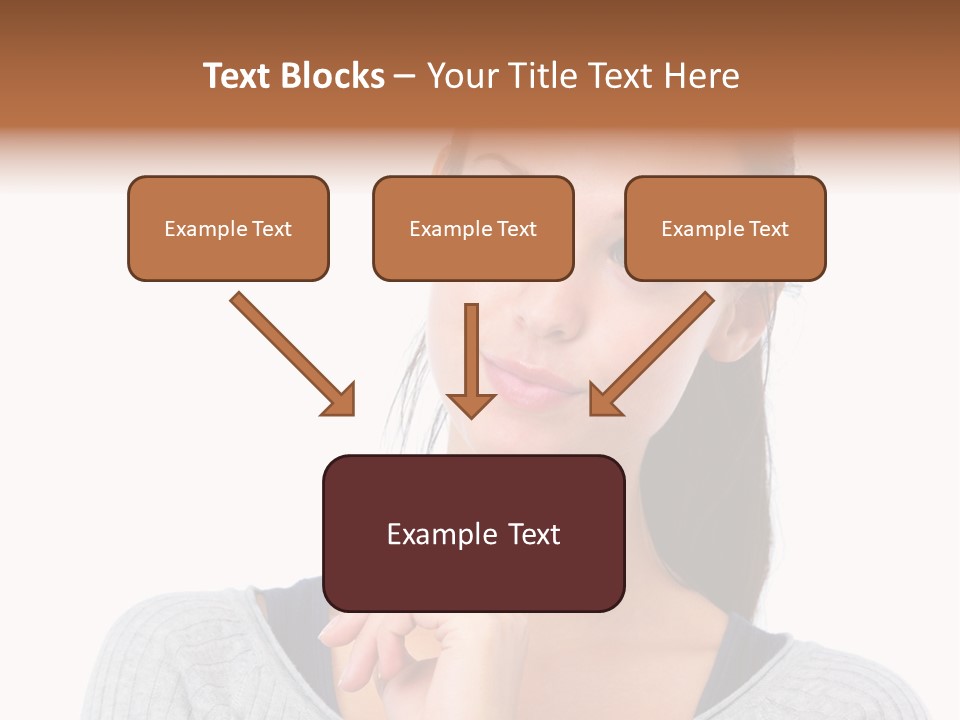 Text Blocks – Your Title Text Here

Example Text

Example Text

Example Text

Example Text